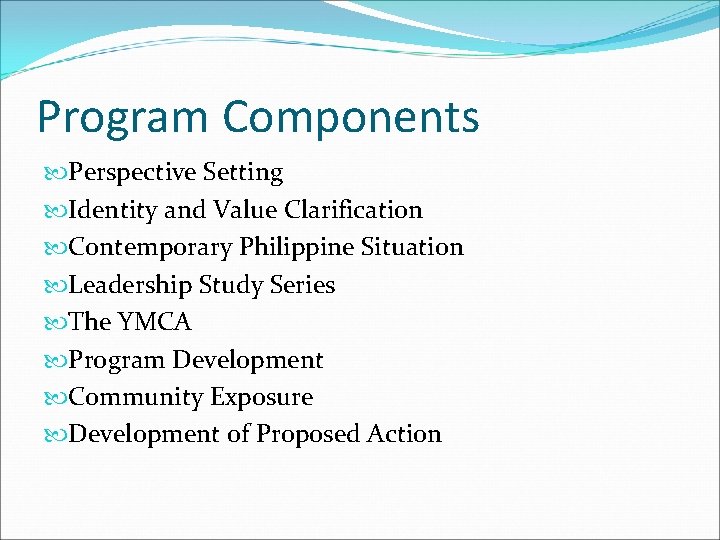 Program Components

Perspective Setting
Identity and Value Clarification
Contemporary Philippine Situation
Leadership Study Series
The YMCA
Program Development
Community Exposure
Development of Proposed Action